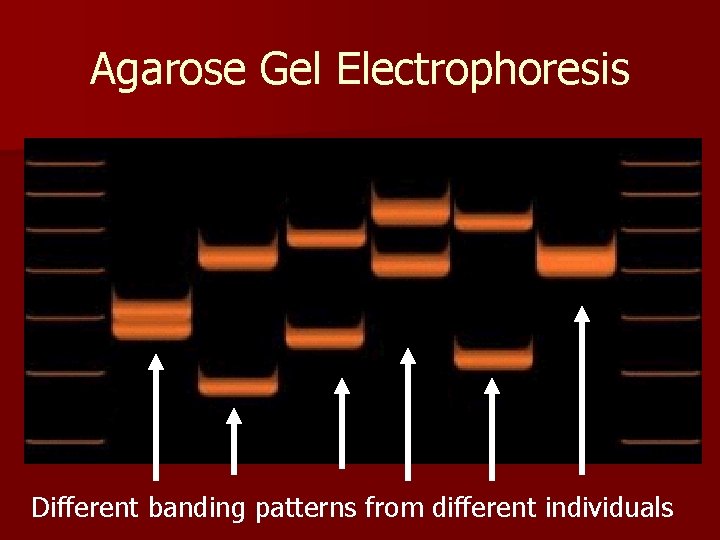 Agarose Gel Electrophoresis

Different banding patterns from different individuals